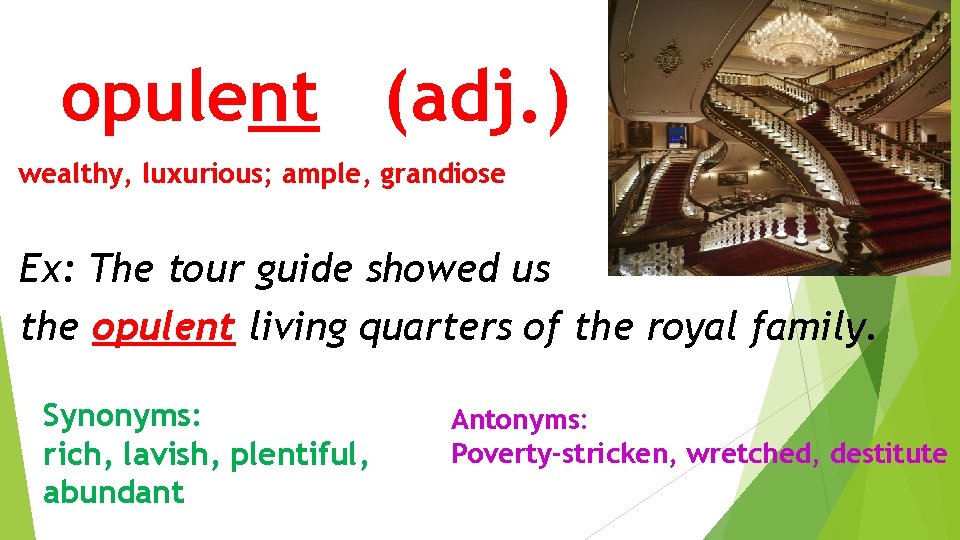 opulent (adj.)

wealthy, luxurious; ample, grandiose

Ex: The tour guide showed us the opulent living quarters of the royal family.

Synonyms:
rich, lavish, plentiful, abundant

Antonyms:
Poverty-stricken, wretched, destitute